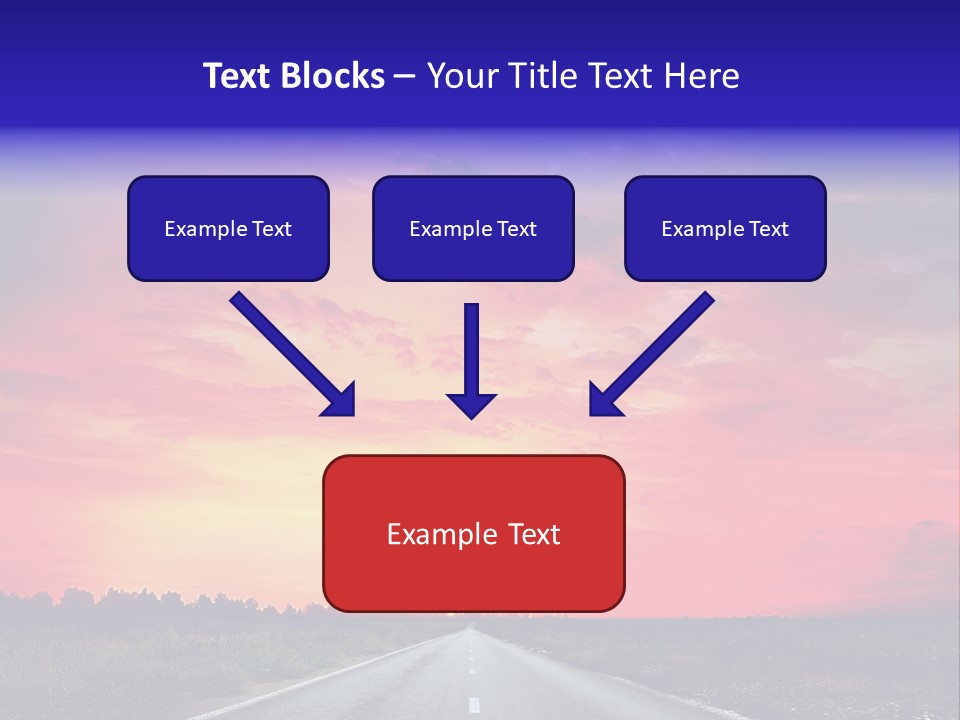 Text Blocks – Your Title Text Here

Example Text

Example Text

Example Text

Example Text